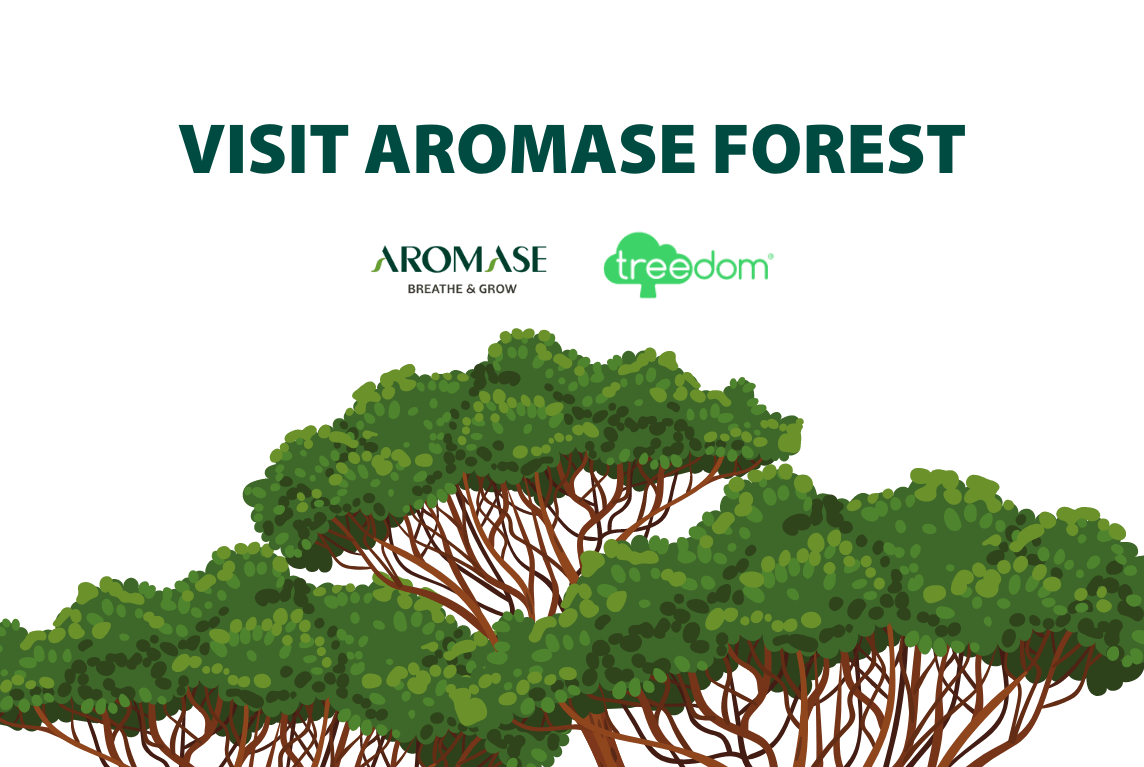 VISIT AROMASE FOREST

AROMASE
BREATHE & GROW

treedom®